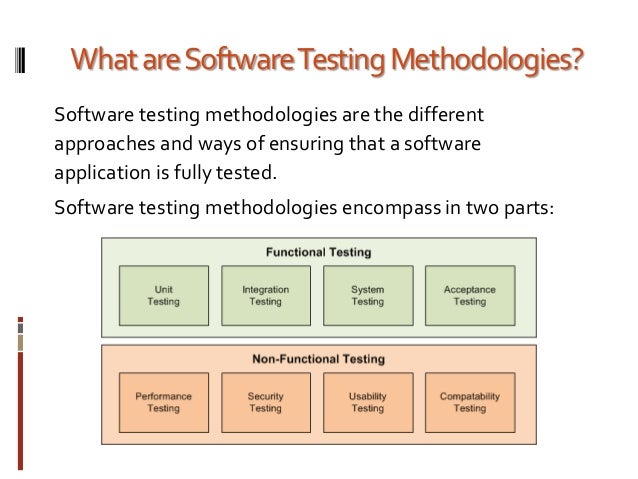 What are Software Testing Methodologies?

Software testing methodologies are the different approaches and ways of ensuring that a software application is fully tested.

Software testing methodologies encompass in two parts:

Functional Testing

Unit Testing

Integration Testing

System Testing

Acceptance Testing

Non-Functional Testing

Performance Testing

Security Testing

Usability Testing

Compatability Testing